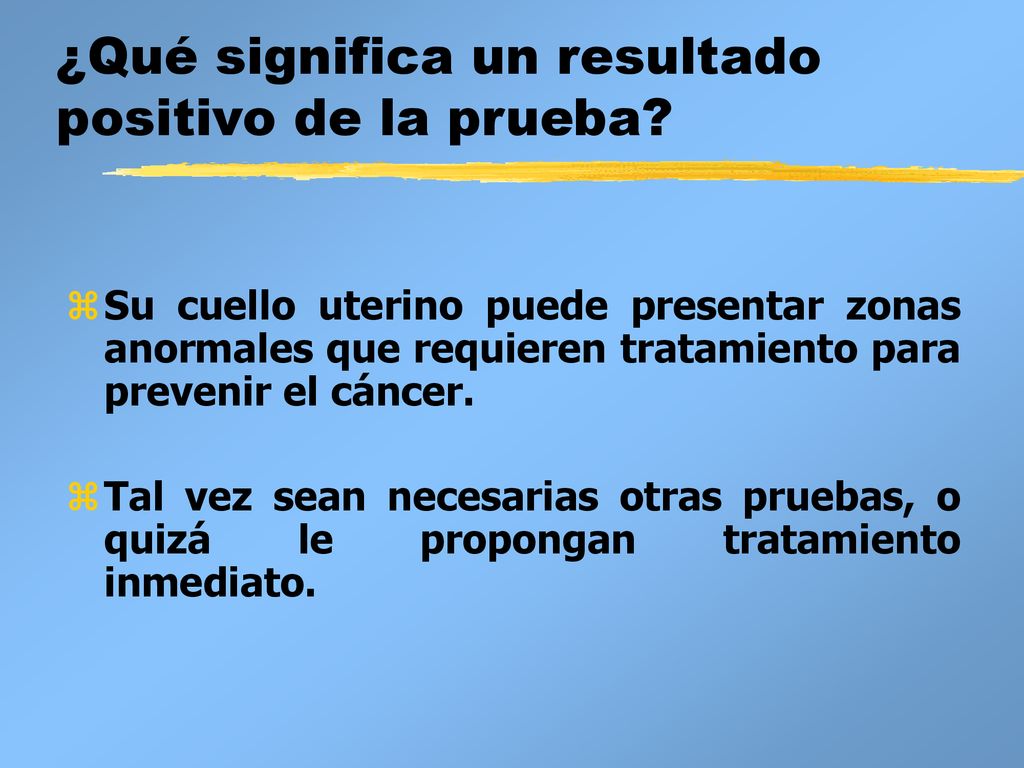 ¿Qué significa un resultado positivo de la prueba?

Su cuello uterino puede presentar zonas anormales que requieren tratamiento para prevenir el cáncer.

Tal vez sean necesarias otras pruebas, o quizá le propongan tratamiento inmediato.